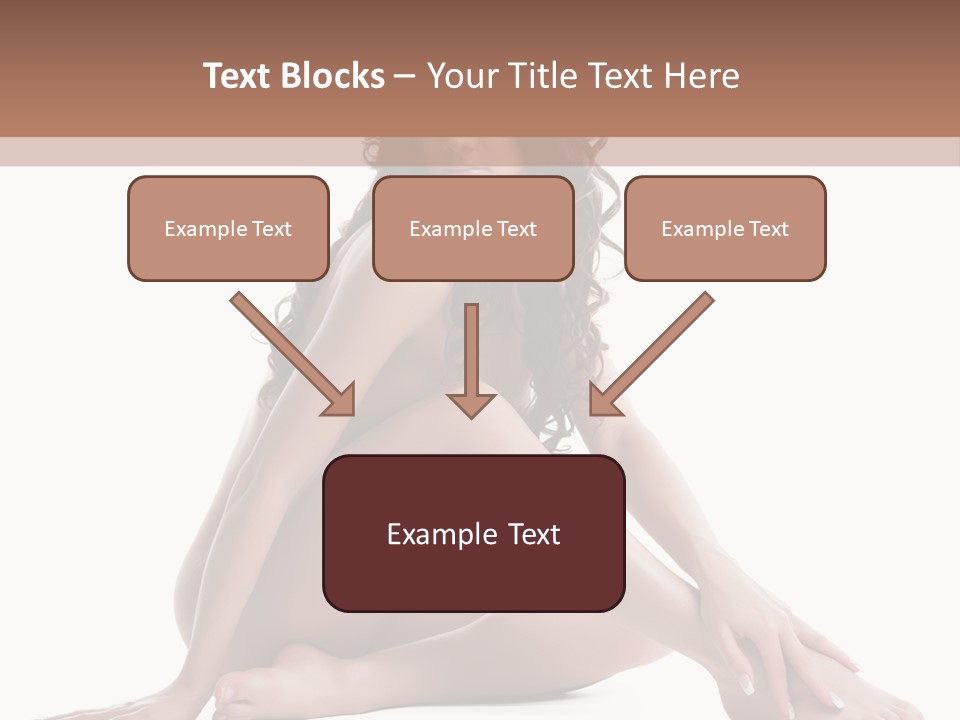 Text Blocks – Your Title Text Here

Example Text

Example Text

Example Text

Example Text